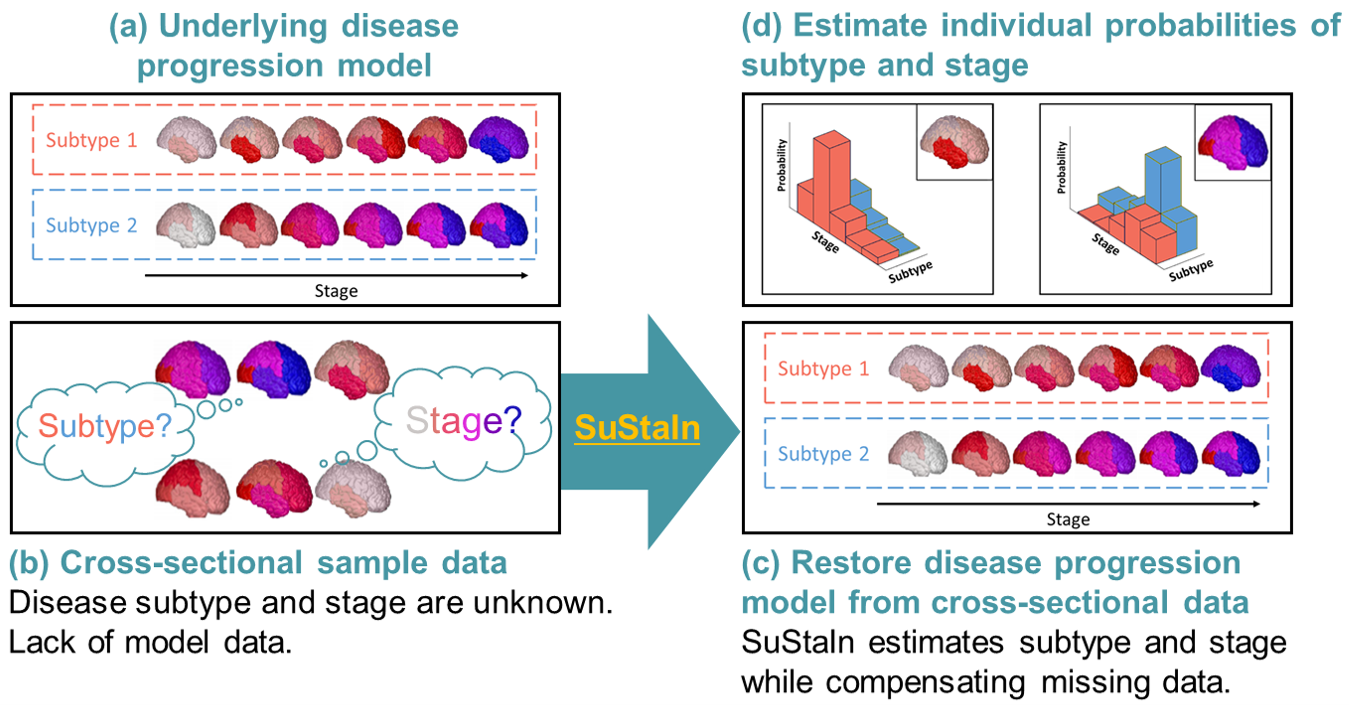 (a) Underlying disease progression model

Subtype 1

Subtype 2

Stage

Subtype?

Stage?

(b) Cross-sectional sample data
Disease subtype and stage are unknown. Lack of model data.

SuStaIn

(d) Estimate individual probabilities of subtype and stage

Probability

Stage

Subtype

Probability

Stage

Subtype

Subtype 1

Subtype 2

Stage

(c) Restore disease progression model from cross-sectional data
SuStaIn estimates subtype and stage while compensating missing data.